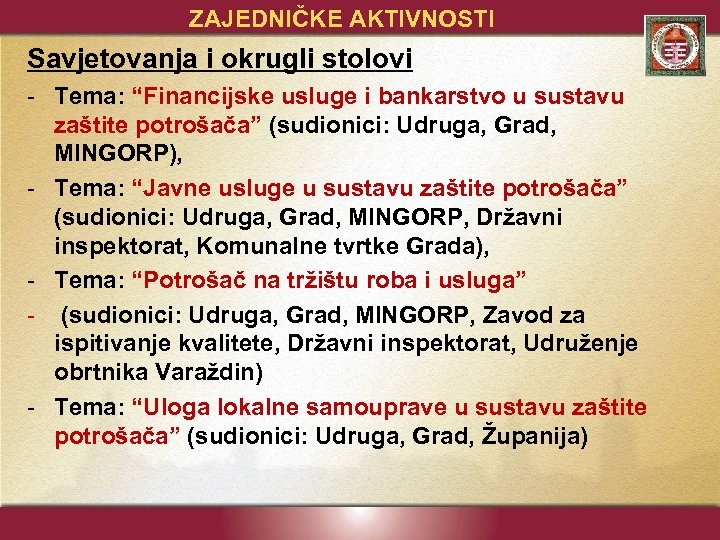 ZAJEDNIČKE AKTIVNOSTI

Savjetovanja i okrugli stolovi

- Tema: “Financijske usluge i bankarstvo u sustavu zaštite potrošača” (sudionici: Udruga, Grad, MINGORP),
- Tema: “Javne usluge u sustavu zaštite potrošača” (sudionici: Udruga, Grad, MINGORP, Državni inspektorat, Komunalne tvrtke Grada),
- Tema: “Potrošač na tržištu roba i usluga”
- (sudionici: Udruga, Grad, MINGORP, Zavod za ispitivanje kvalitete, Državni inspektorat, Udruženje obrtnika Varaždin)
- Tema: “Uloga lokalne samouprave u sustavu zaštite potrošača” (sudionici: Udruga, Grad, Županija)